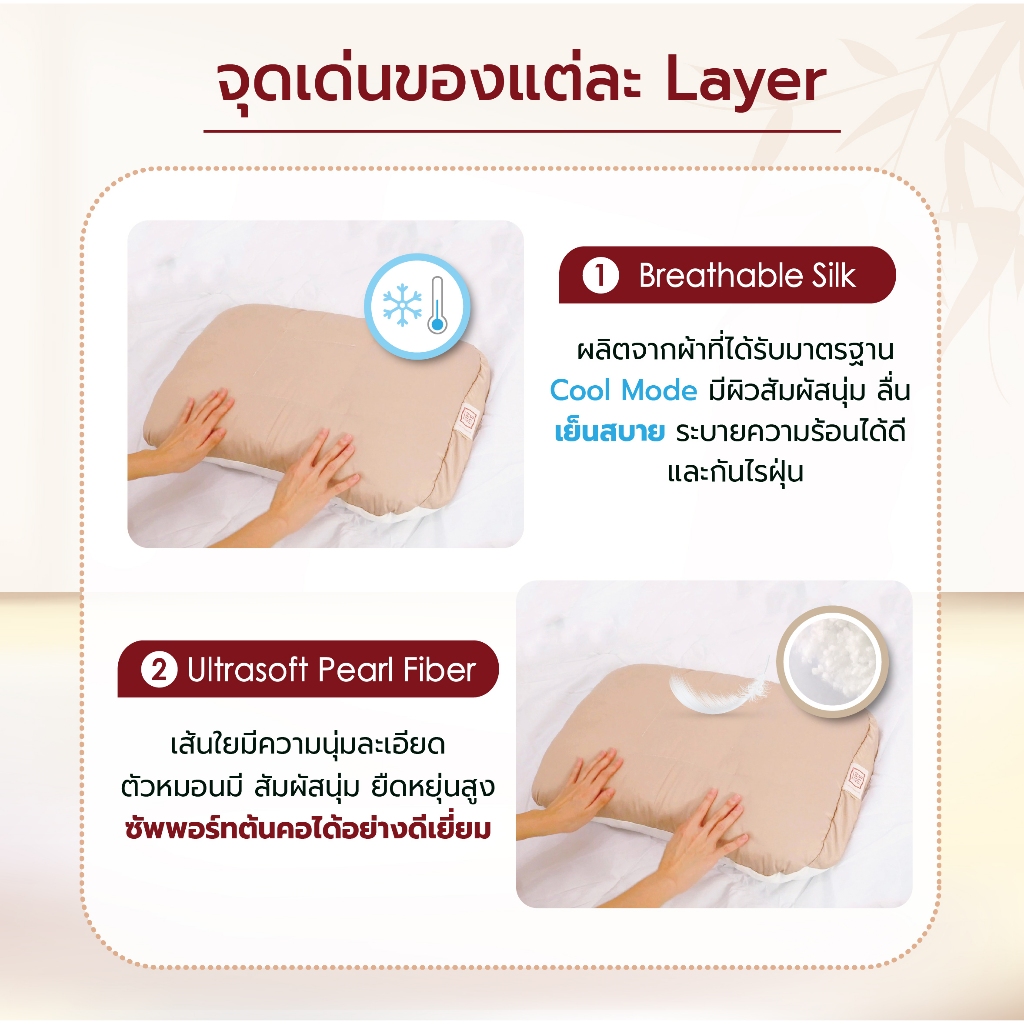 จุดเด่นของแต่ละ Layer

1 Breathable Silk

ผลิตจากผ้าที่ได้รับมาตรฐาน Cool Mode มีผิวสัมผัสนุ่ม ลื่น เย็นสบาย ระบายความร้อนได้ดี และกันไรฝุ่น

2 Ultrasoft Pearl Fiber

เส้นใยมีความนุ่มละเอียด ตัวหมอนมี สัมผัสนุ่ม ยืดหยุ่นสูง ซัพพอร์ทต้นคอได้อย่างดีเยี่ยม